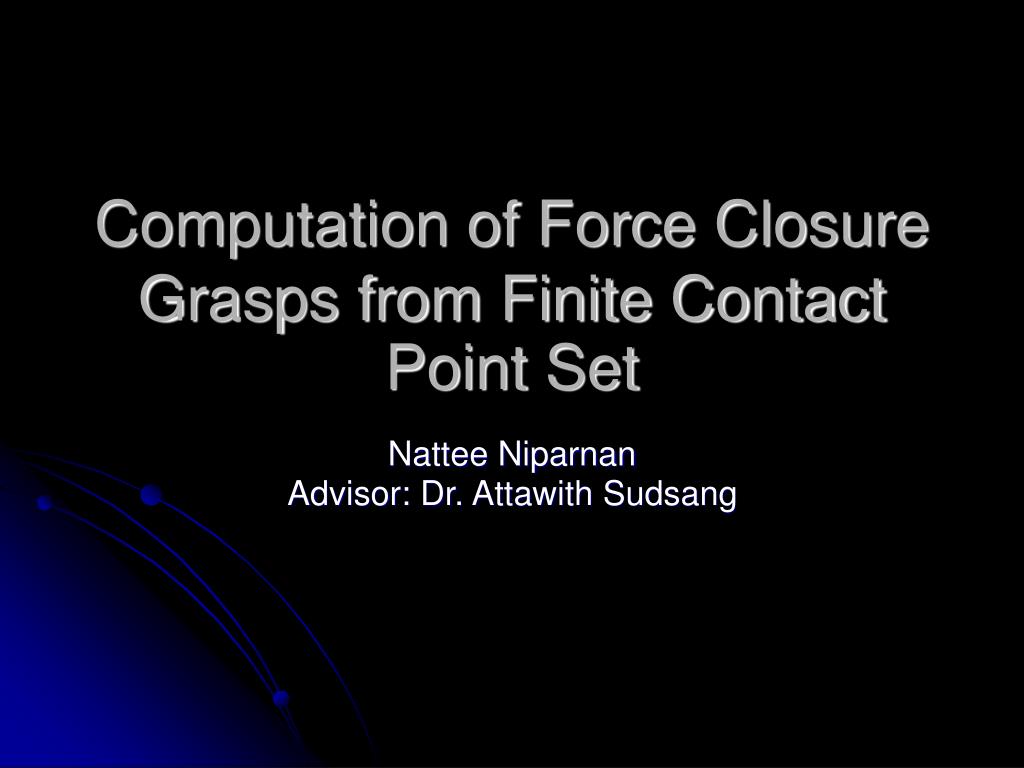 Computation of Force Closure Grasps from Finite Contact Point Set

Nattee Niparnan
Advisor: Dr. Attawith Sudsang